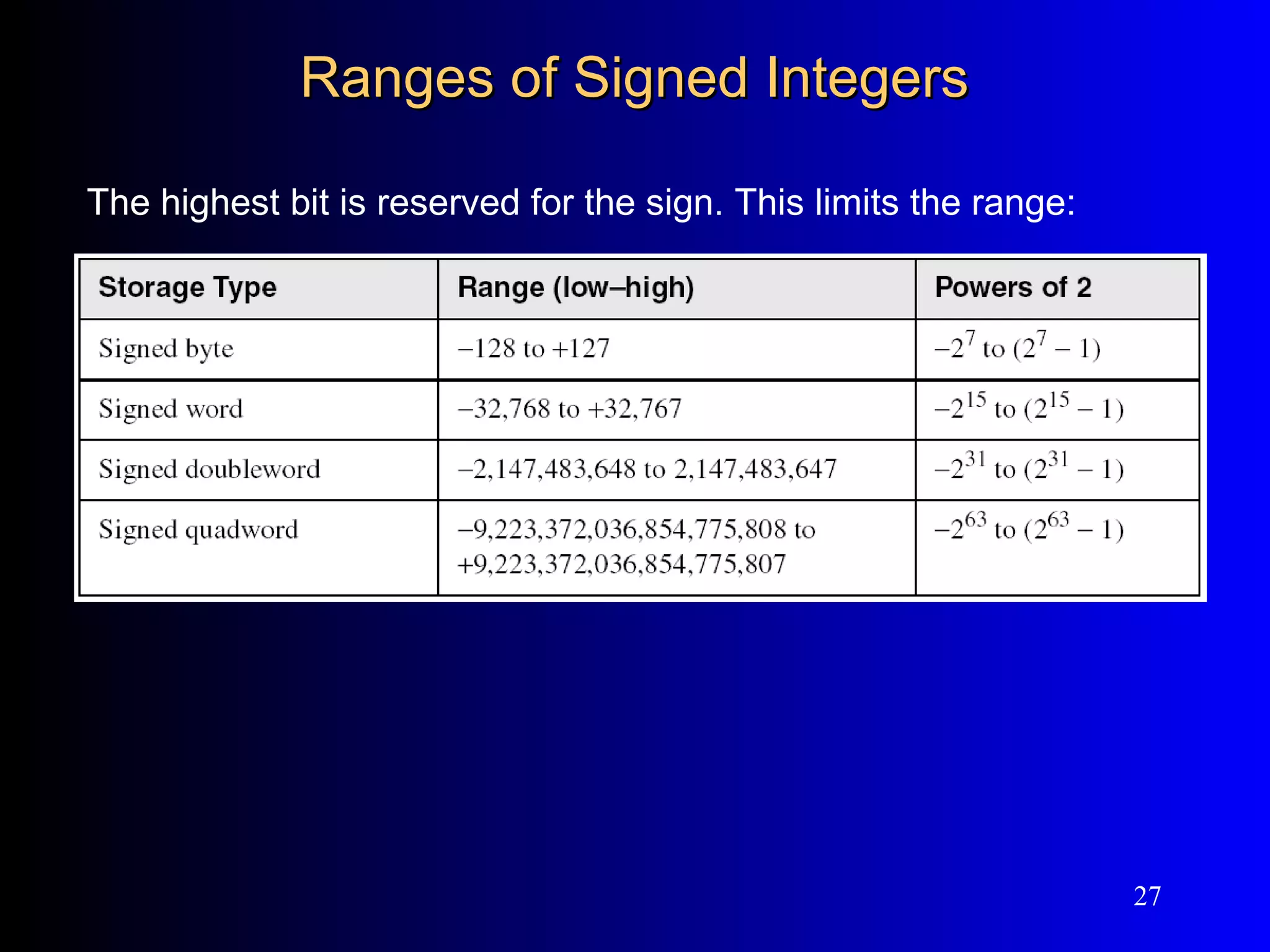 Ranges of Signed Integers

The highest bit is reserved for the sign. This limits the range:

| Storage Type | Range (low–high) | Powers of 2 |
|---|---|---|
| Signed byte | –128 to +127 | $-2^7$ to $(2^7 - 1)$ |
| Signed word | –32,768 to +32,767 | $-2^{15}$ to $(2^{15} - 1)$ |
| Signed doubleword | –2,147,483,648 to 2,147,483,647 | $-2^{31}$ to $(2^{31} - 1)$ |
| Signed quadword | –9,223,372,036,854,775,808 to +9,223,372,036,854,775,807 | $-2^{63}$ to $(2^{63} - 1)$ |

27